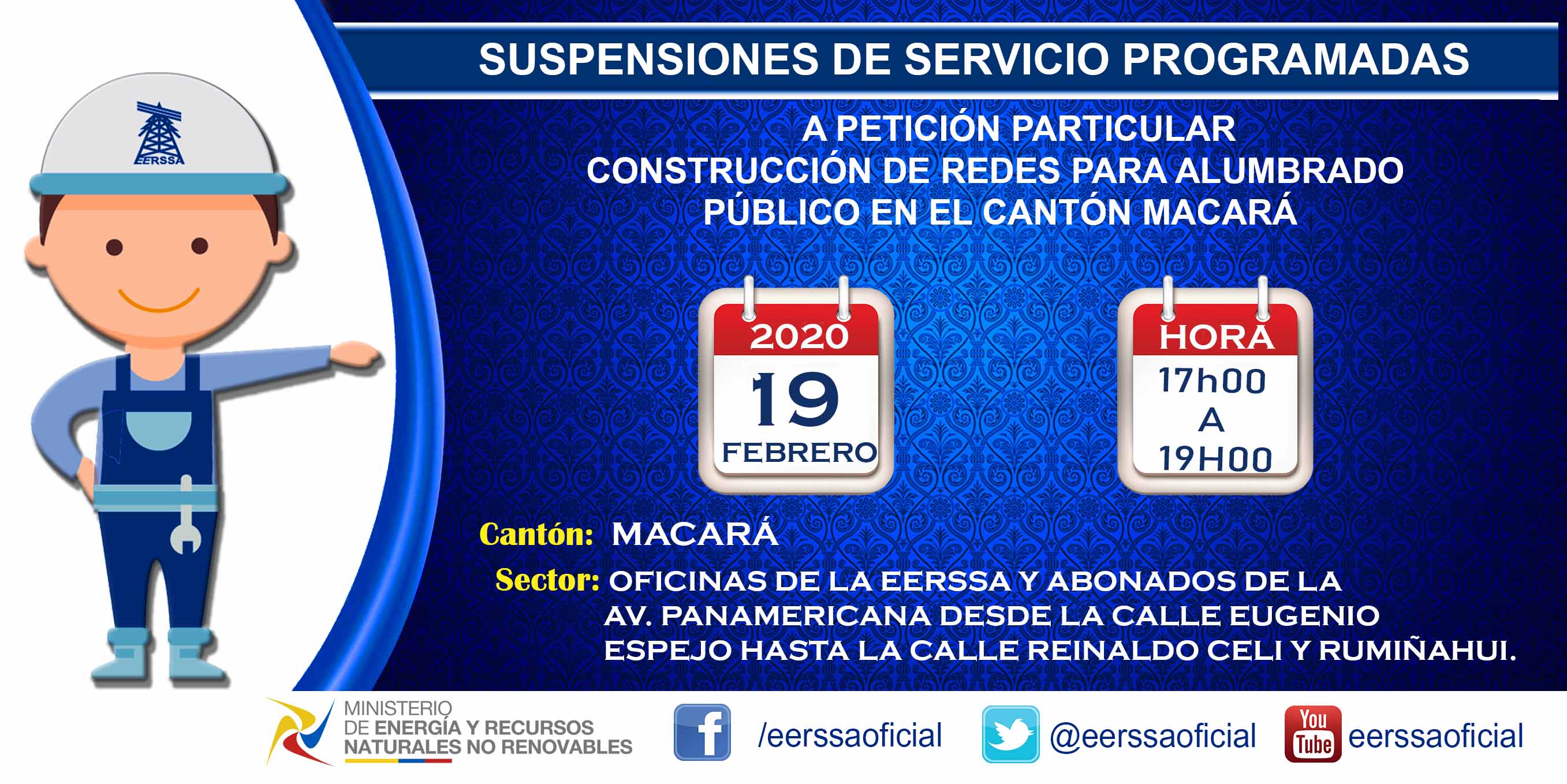 EERSSA

SUSPENSIONES DE SERVICIO PROGRAMADAS

A PETICIÓN PARTICULAR
CONSTRUCCIÓN DE REDES PARA ALUMBRADO PÚBLICO EN EL CANTÓN MACARÁ

2020
19
FEBRERO

HORA
17h00
A
19H00

Cantón: MACARÁ

Sector: OFICINAS DE LA EERSSA Y ABONADOS DE LA AV. PANAMERICANA DESDE LA CALLE EUGENIO ESPEJO HASTA LA CALLE REINALDO CELI Y RUMIÑAHUI.

MINISTERIO
DE ENERGÍA Y RECURSOS
NATURALES NO RENOVABLES

/eerssaoficial

@eerssaoficial

You Tube eerssaoficial